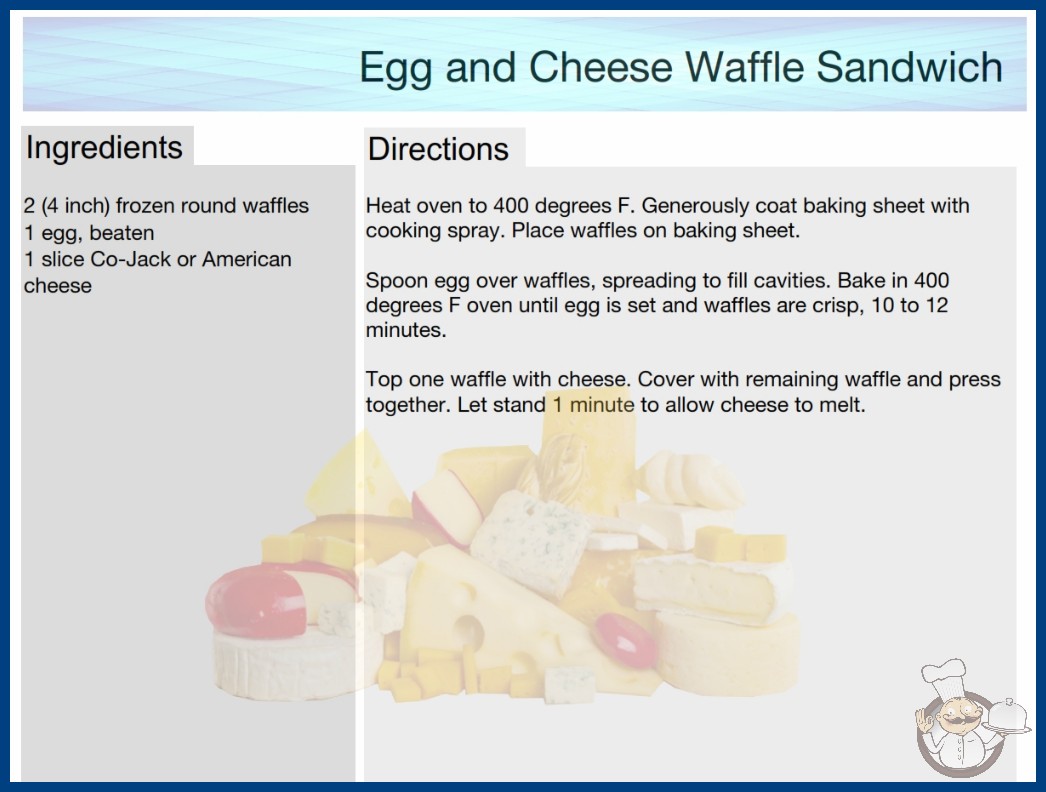 Egg and Cheese Waffle Sandwich

Ingredients

2 (4 inch) frozen round waffles
1 egg, beaten
1 slice Co-Jack or American cheese

Directions

Heat oven to 400 degrees F. Generously coat baking sheet with cooking spray. Place waffles on baking sheet.

Spoon egg over waffles, spreading to fill cavities. Bake in 400 degrees F oven until egg is set and waffles are crisp, 10 to 12 minutes.

Top one waffle with cheese. Cover with remaining waffle and press together. Let stand 1 minute to allow cheese to melt.